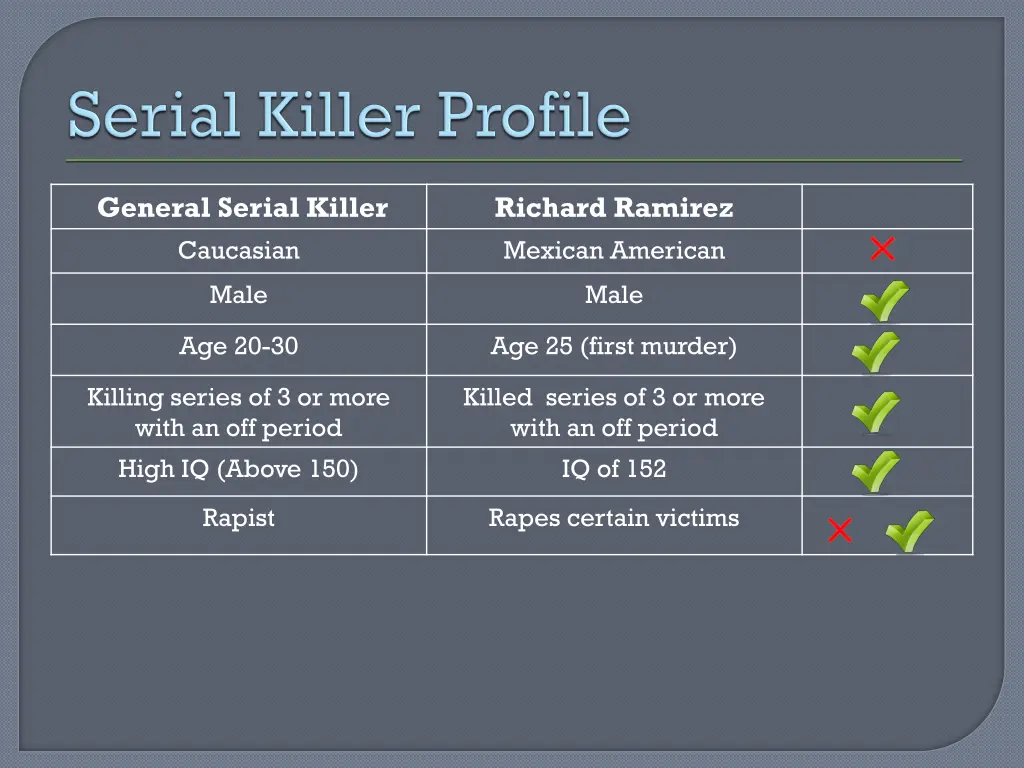 Serial Killer Profile

| General Serial Killer | Richard Ramirez | |
|---|---|---|
| Caucasian | Mexican American | |
| Male | Male | |
| Age 20-30 | Age 25 (first murder) | |
| Killing series of 3 or more with an off period | Killed series of 3 or more with an off period | |
| High IQ (Above 150) | IQ of 152 | |
| Rapist | Rapes certain victims | |